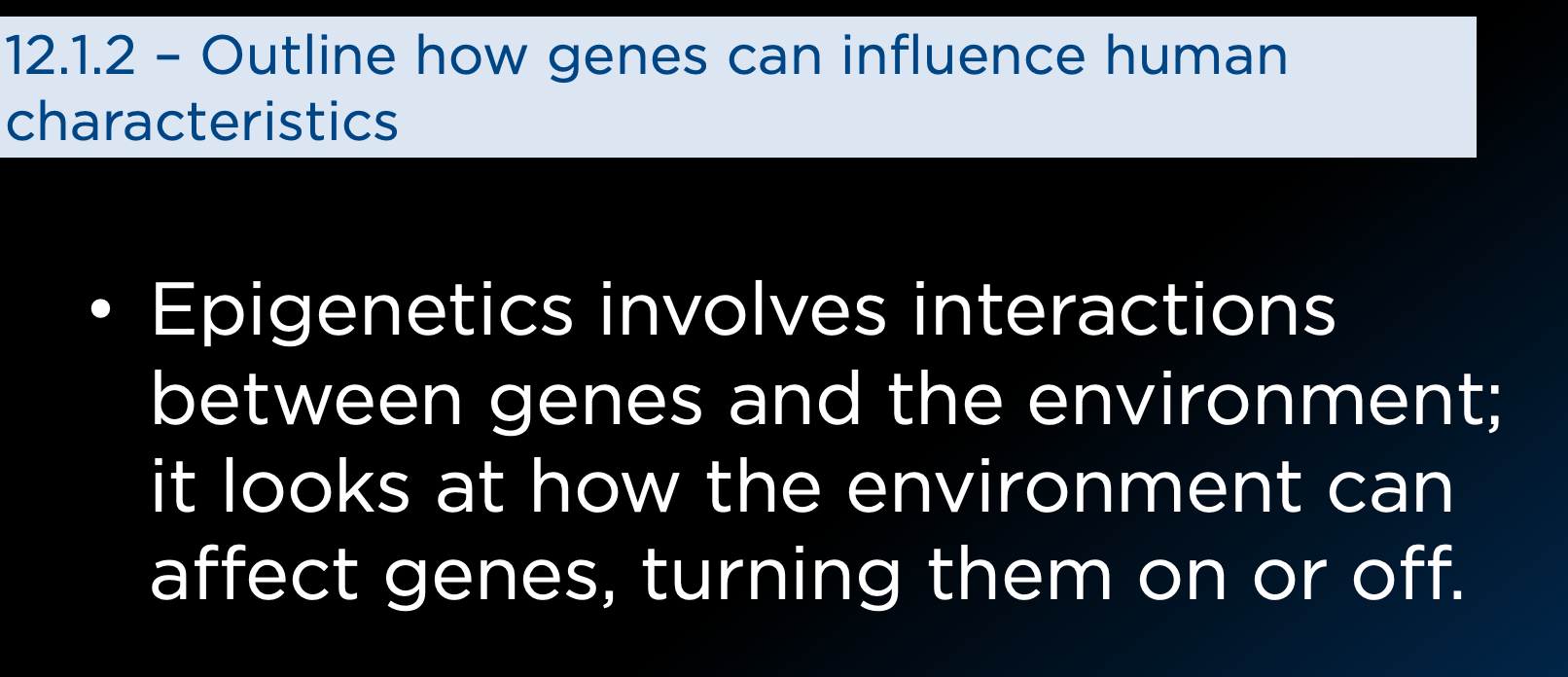 12.1.2 – Outline how genes can influence human characteristics

• Epigenetics involves interactions between genes and the environment; it looks at how the environment can affect genes, turning them on or off.